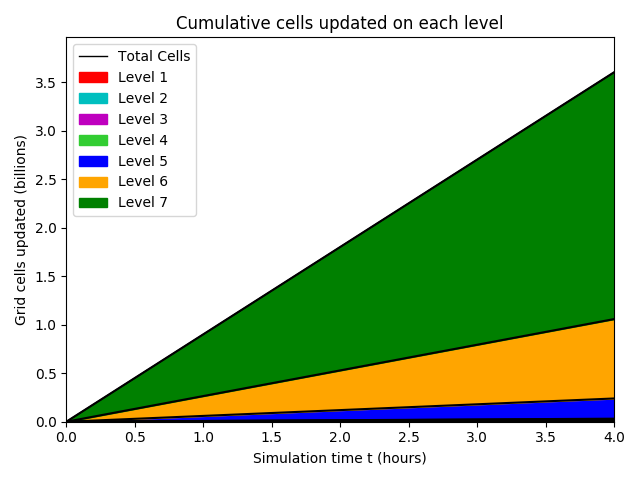 Cumulative cells updated on each level

Total Cells
Level 1
Level 2
Level 3
Level 4
Level 5
Level 6
Level 7

Grid cells updated (billions)

3.5
3.0
2.5
2.0
1.5
1.0
0.5
0.0

0.0 0.5 1.0 1.5 2.0 2.5 3.0 3.5 4.0

Simulation time t (hours)